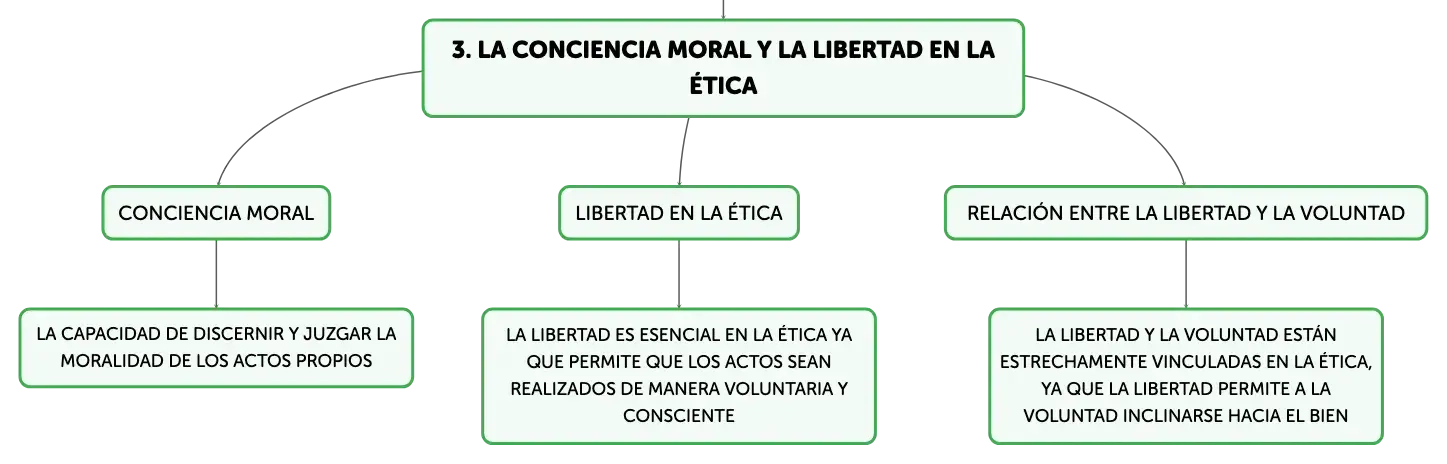 3. LA CONCIENCIA MORAL Y LA LIBERTAD EN LA ÉTICA

CONCIENCIA MORAL

LA CAPACIDAD DE DISCERNIR Y JUZGAR LA MORALIDAD DE LOS ACTOS PROPIOS

LIBERTAD EN LA ÉTICA

LA LIBERTAD ES ESENCIAL EN LA ÉTICA YA QUE PERMITE QUE LOS ACTOS SEAN REALIZADOS DE MANERA VOLUNTARIA Y CONSCIENTE

RELACIÓN ENTRE LA LIBERTAD Y LA VOLUNTAD

LA LIBERTAD Y LA VOLUNTAD ESTÁN ESTRECHAMENTE VINCULADAS EN LA ÉTICA, YA QUE LA LIBERTAD PERMITE A LA VOLUNTAD INCLINARSE HACIA EL BIEN